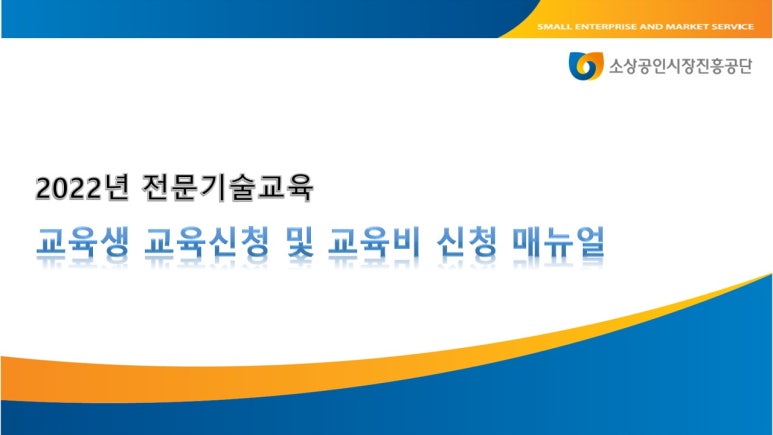 SMALL ENTERPRISE AND MARKET SERVICE

소상공인시장진흥공단

2022년 전문기술교육

교육생 교육신청 및 교육비 신청 매뉴얼